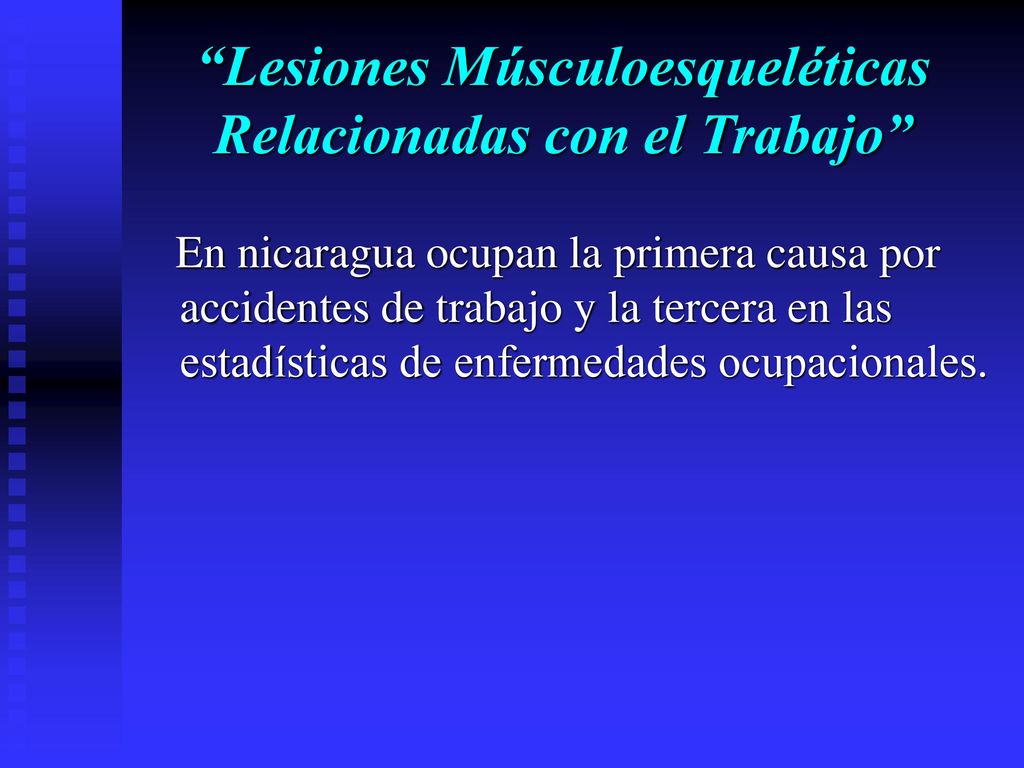 “Lesiones Músculoesqueléticas Relacionadas con el Trabajo”

En nicaragua ocupan la primera causa por accidentes de trabajo y la tercera en las estadísticas de enfermedades ocupacionales.